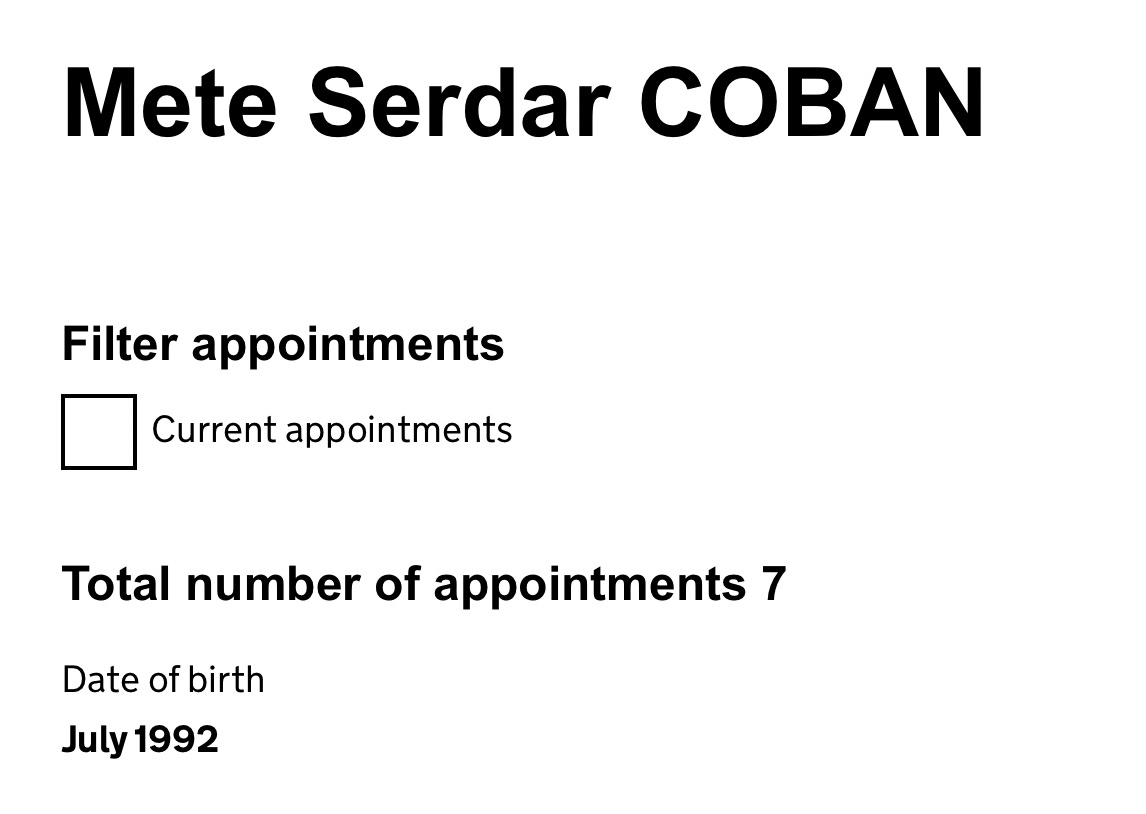 Mete Serdar COBAN

Filter appointments

Current appointments

Total number of appointments 7

Date of birth

July 1992